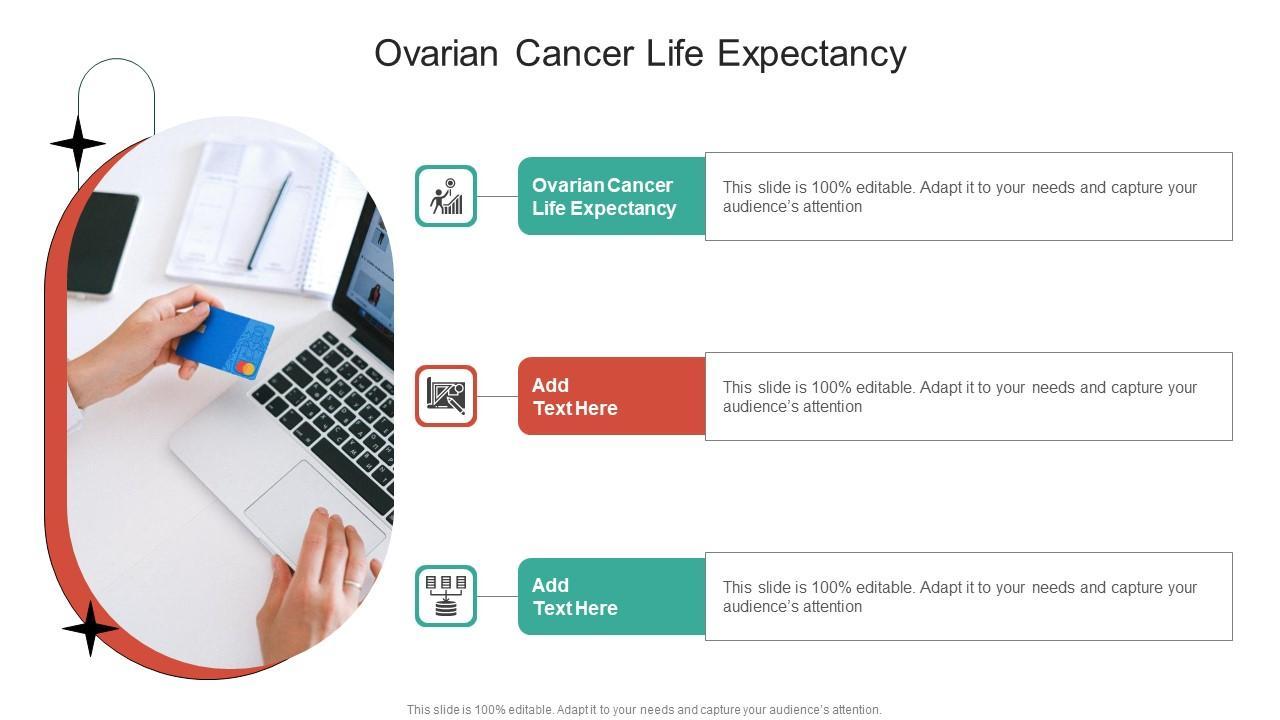 Ovarian Cancer Life Expectancy

Ovarian Cancer Life Expectancy

This slide is 100% editable. Adapt it to your needs and capture your audience's attention

Add Text Here

This slide is 100% editable. Adapt it to your needs and capture your audience's attention

Add Text Here

This slide is 100% editable. Adapt it to your needs and capture your audience's attention

This slide is 100% editable. Adapt it to your needs and capture your audience's attention.